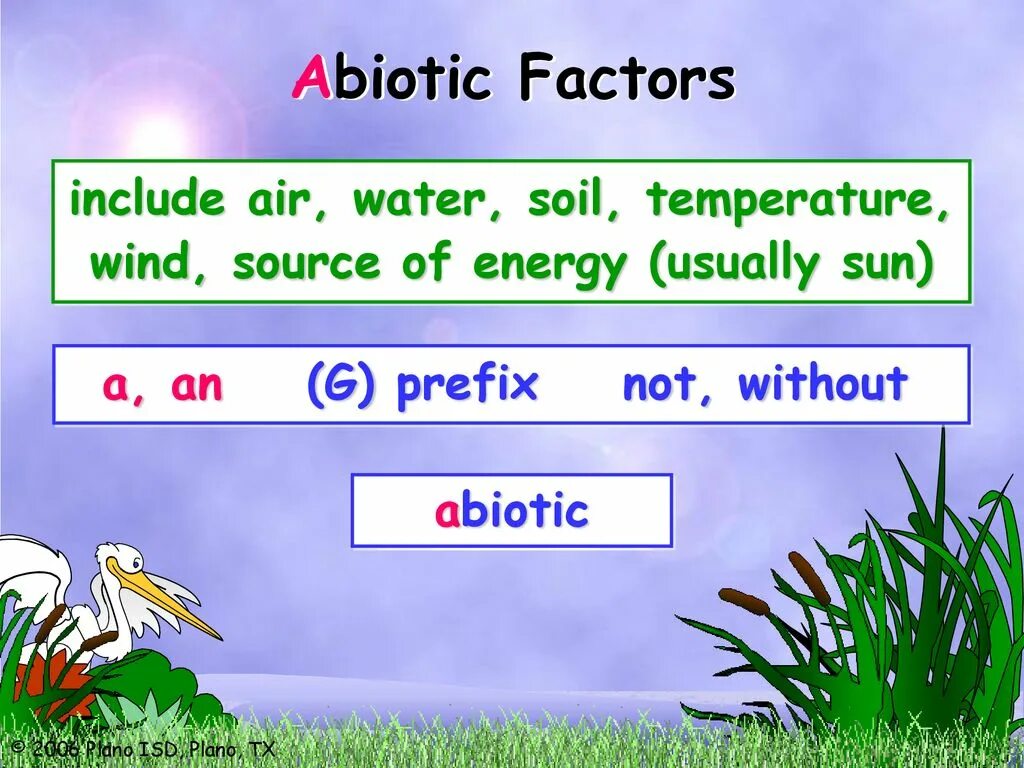 Abiotic Factors

include air, water, soil, temperature, wind, source of energy (usually sun)

a, an (G) prefix not, without

abiotic

© 2006 Plano ISD, Plano, TX